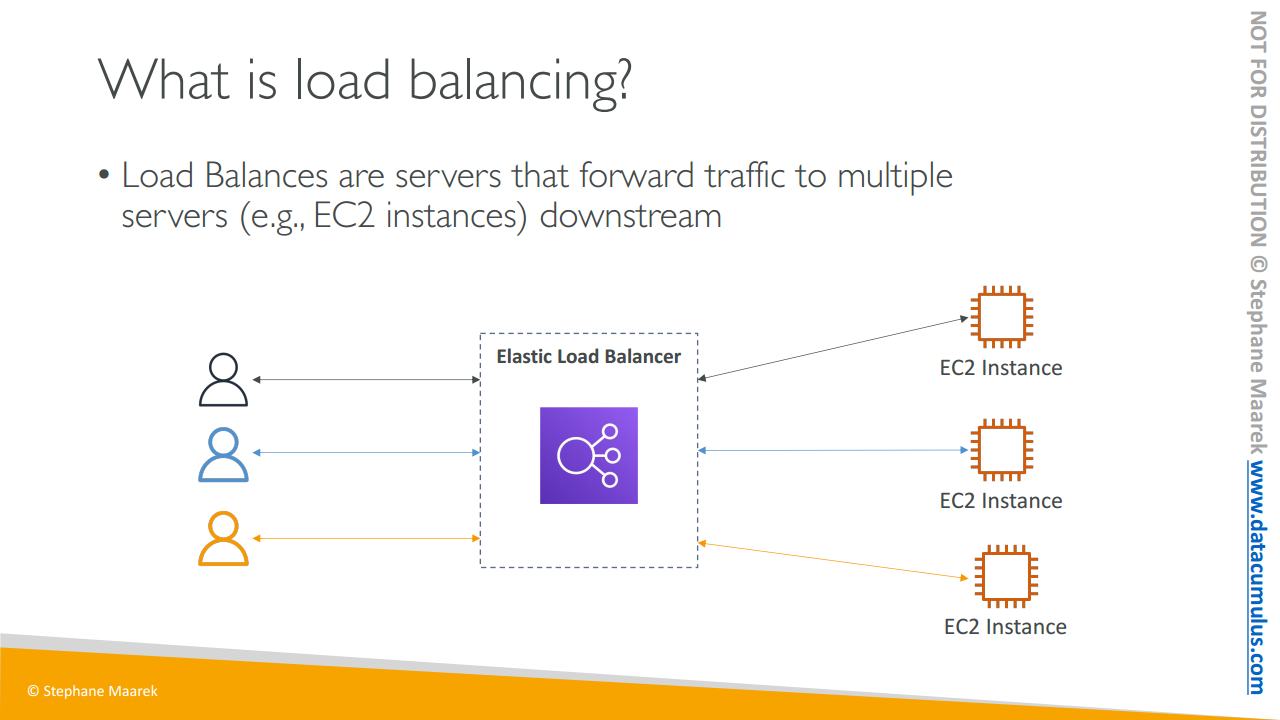 What is load balancing?

• Load Balances are servers that forward traffic to multiple servers (e.g., EC2 instances) downstream

Elastic Load Balancer

EC2 Instance

EC2 Instance

EC2 Instance

© Stephane Maarek

NOT FOR DISTRIBUTION © Stephane Maarek www.datacumulus.com